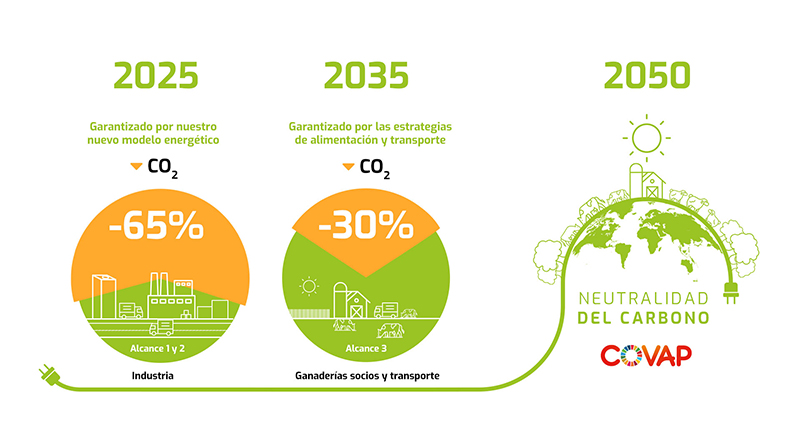 2025

Garantizado por nuestro nuevo modelo energético

$CO_2$

-65%

Alcance 1 y 2

Industria

2035

Garantizado por las estrategias de alimentación y transporte

$CO_2$

-30%

Alcance 3

Ganaderías socios y transporte

2050

NEUTRALIDAD DEL CARBONO

COVAP